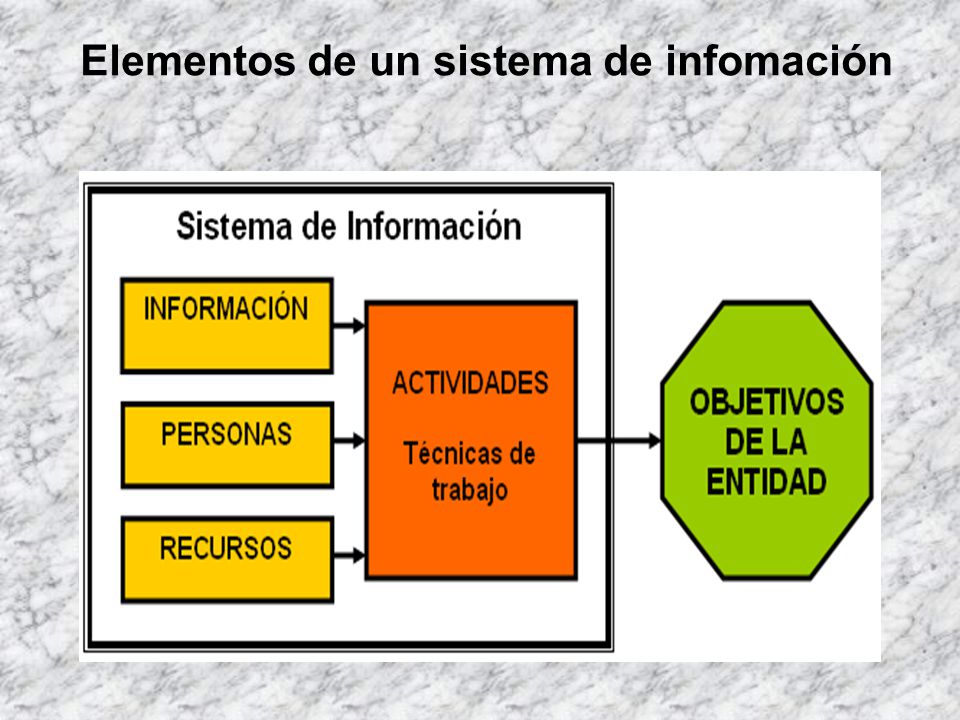 Elementos de un sistema de infomación

Sistema de Información

INFORMACIÓN

PERSONAS

RECURSOS

ACTIVIDADES

Técnicas de trabajo

OBJETIVOS DE LA ENTIDAD